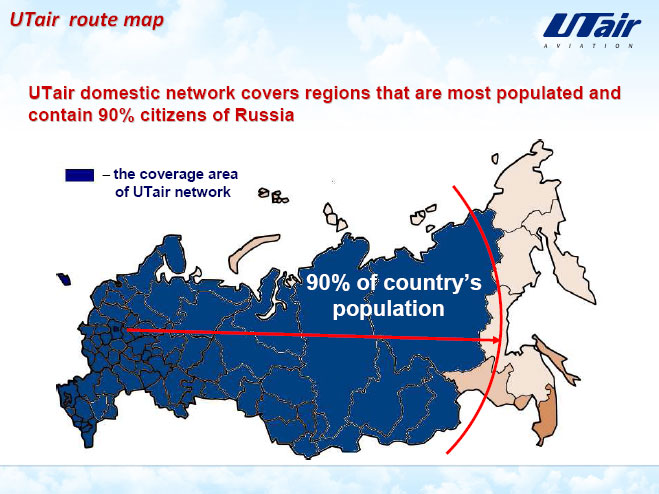 UTair route map

UTair
AVIATION

UTair domestic network covers regions that are most populated and contain 90% citizens of Russia

– the coverage area of UTair network

90% of country's population